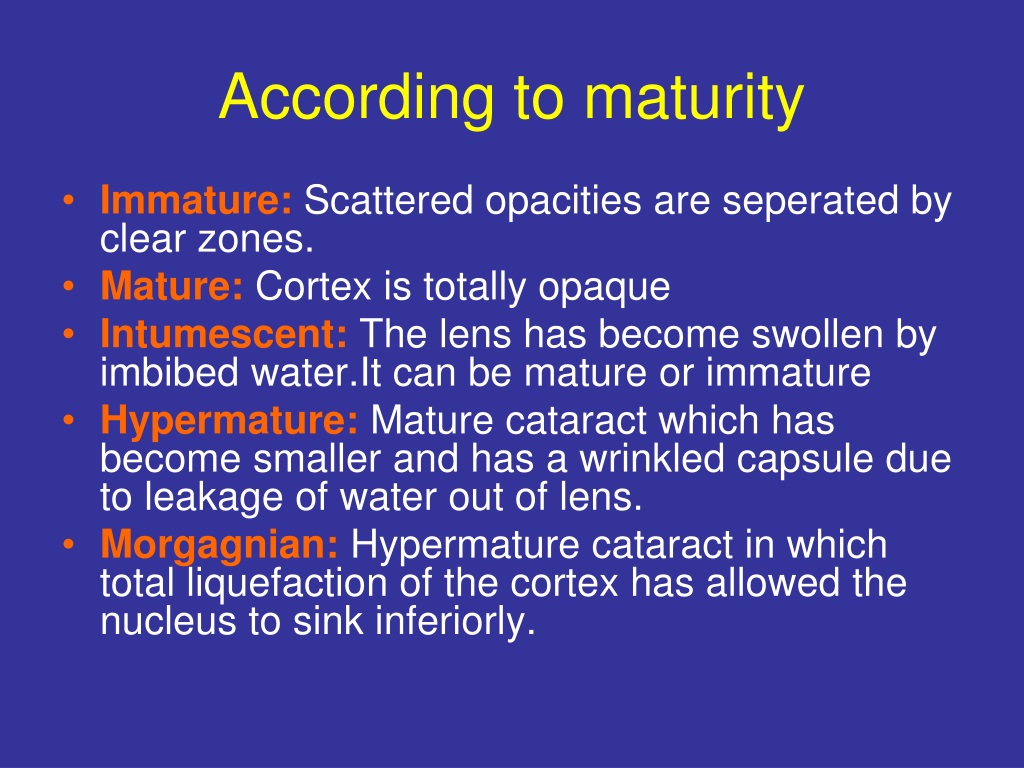 According to maturity

• Immature: Scattered opacities are seperated by clear zones.
• Mature: Cortex is totally opaque
• Intumescent: The lens has become swollen by imbibed water.It can be mature or immature
• Hypermature: Mature cataract which has become smaller and has a wrinkled capsule due to leakage of water out of lens.
• Morgagnian: Hypermature cataract in which total liquefaction of the cortex has allowed the nucleus to sink inferiorly.